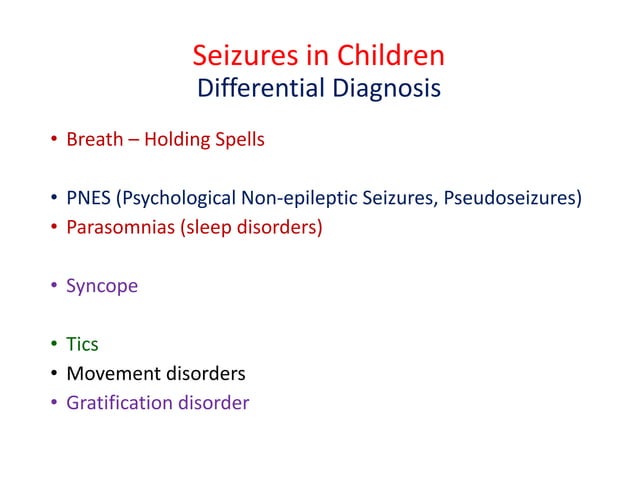 Seizures in Children
Differential Diagnosis

• Breath – Holding Spells

• PNES (Psychological Non-epileptic Seizures, Pseudoseizures)
• Parasomnias (sleep disorders)

• Syncope

• Tics
• Movement disorders
• Gratification disorder